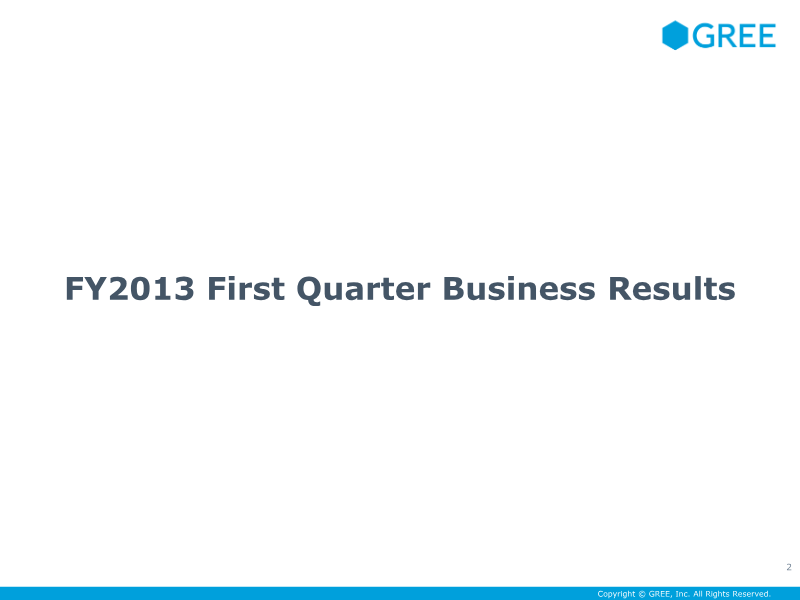 GREE

FY2013 First Quarter Business Results

2

Copyright © GREE, Inc. All Rights Reserved.